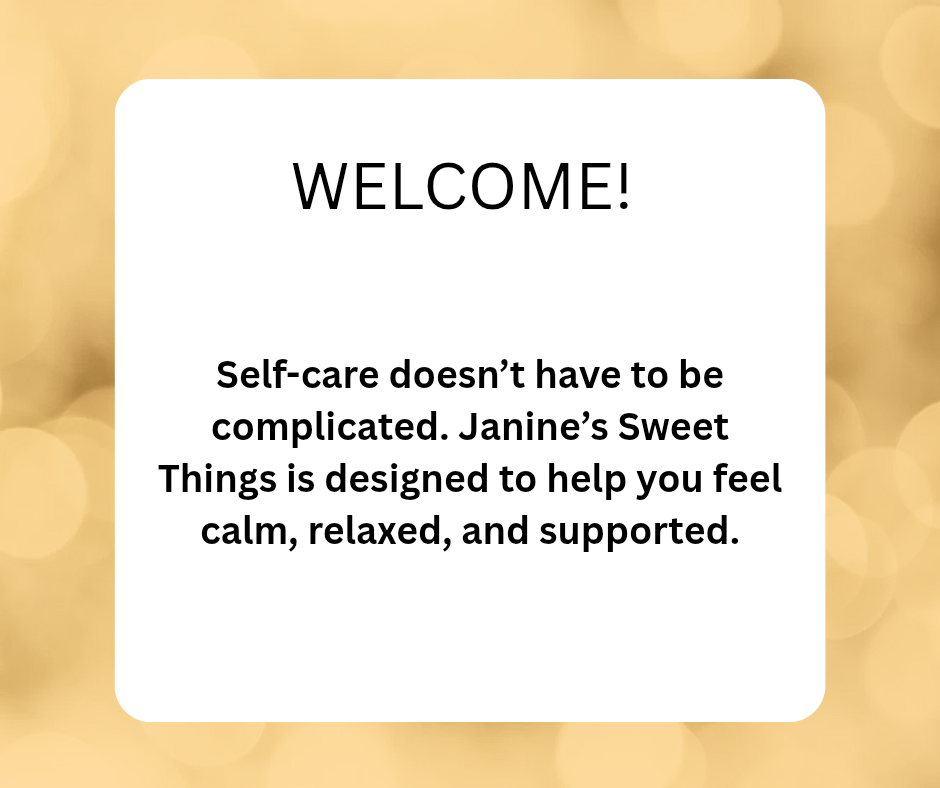 WELCOME!

Self-care doesn’t have to be complicated. Janine’s Sweet Things is designed to help you feel calm, relaxed, and supported.